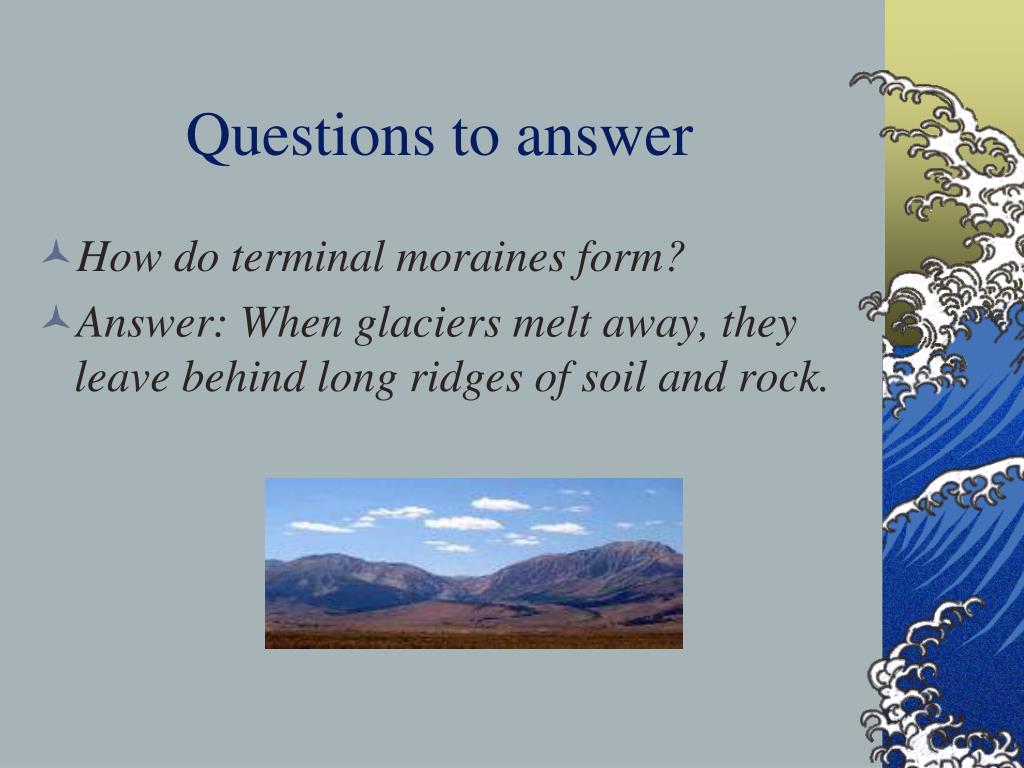 Questions to answer

How do terminal moraines form?

Answer: When glaciers melt away, they leave behind long ridges of soil and rock.